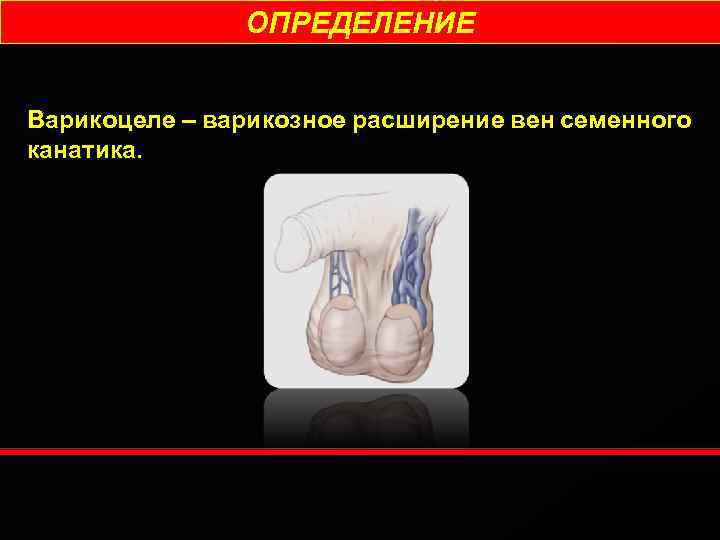 ОПРЕДЕЛЕНИЕ

Варикоцеле – варикозное расширение вен семенного канатика.